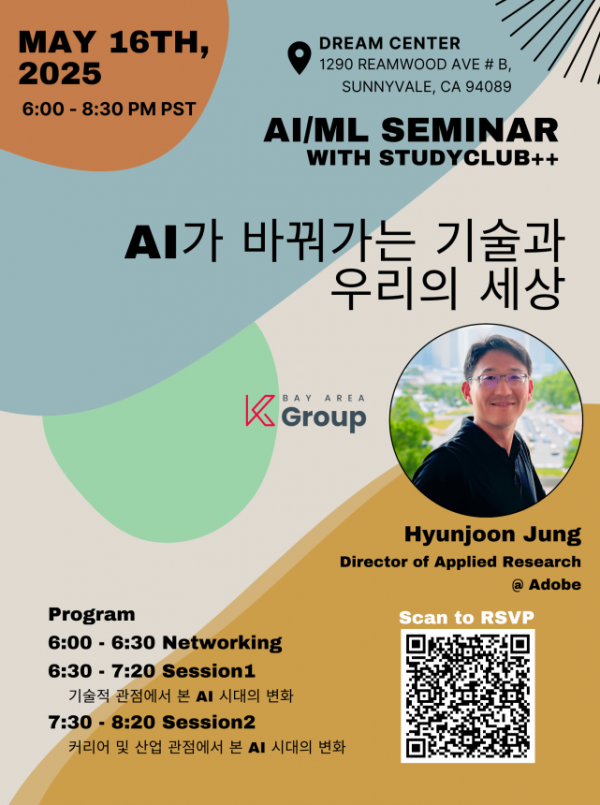 MAY 16TH, 2025
6:00 - 8:30 PM PST

DREAM CENTER
1290 REAMWOOD AVE # B,
SUNNYVALE, CA 94089

AI/ML SEMINAR
WITH STUDYCLUB++

AI가 바꿔가는 기술과 우리의 세상

BAY AREA
K Group

Hyunjoon Jung
Director of Applied Research
@ Adobe

Program
6:00 - 6:30 Networking
6:30 - 7:20 Session1
기술적 관점에서 본 AI 시대의 변화
7:30 - 8:20 Session2
커리어 및 산업 관점에서 본 AI 시대의 변화

Scan to RSVP